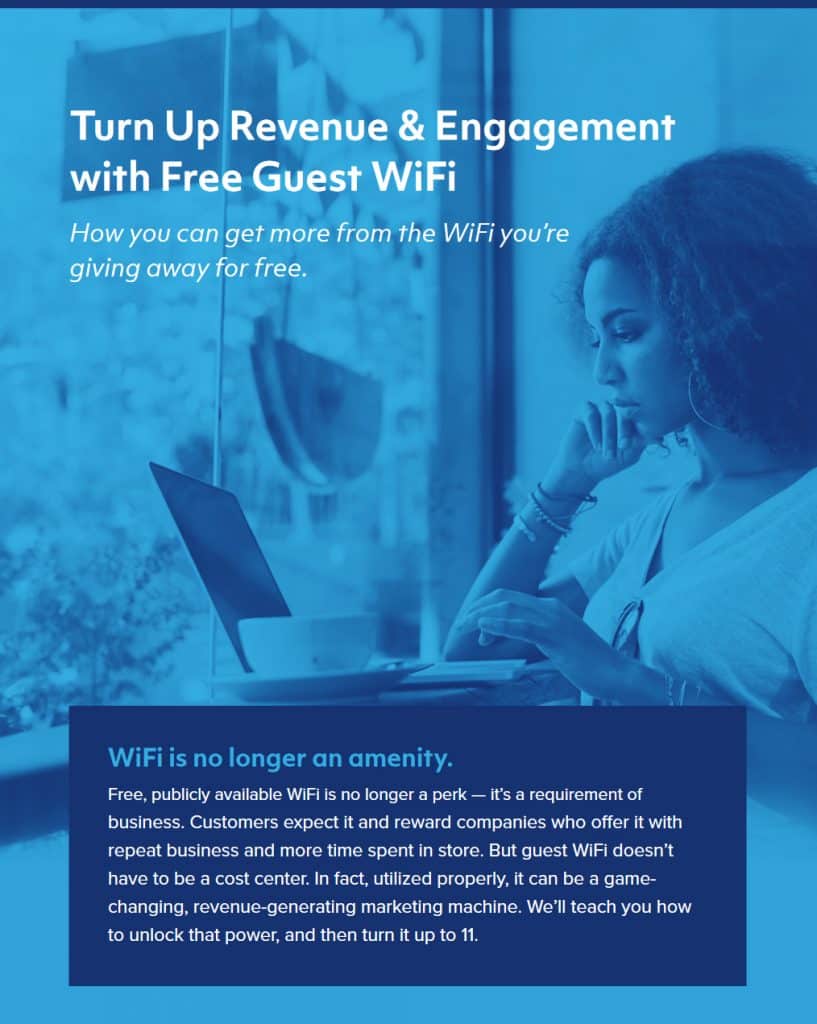 Turn Up Revenue & Engagement with Free Guest WiFi

How you can get more from the WiFi you're giving away for free.

WiFi is no longer an amenity.

Free, publicly available WiFi is no longer a perk — it's a requirement of business. Customers expect it and reward companies who offer it with repeat business and more time spent in store. But guest WiFi doesn't have to be a cost center. In fact, utilized properly, it can be a game-changing, revenue-generating marketing machine. We'll teach you how to unlock that power, and then turn it up to 11.